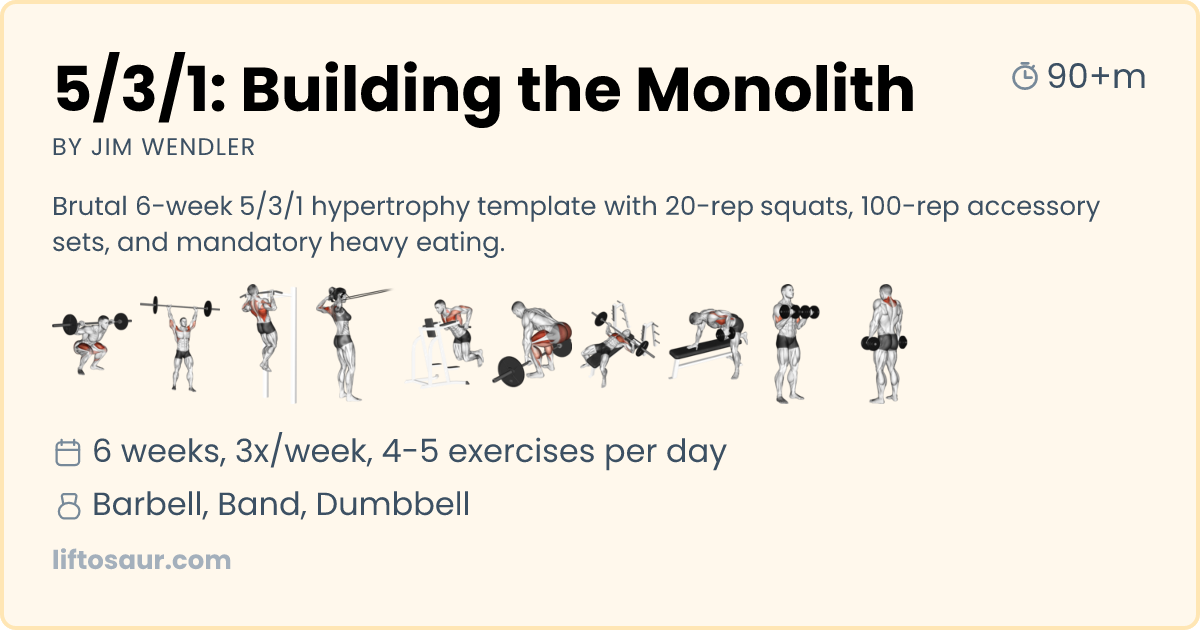 5/3/1: Building the Monolith

90+m

BY JIM WENDLER

Brutal 6-week 5/3/1 hypertrophy template with 20-rep squats, 100-rep accessory sets, and mandatory heavy eating.

6 weeks, 3x/week, 4-5 exercises per day

Barbell, Band, Dumbbell

liftosaur.com